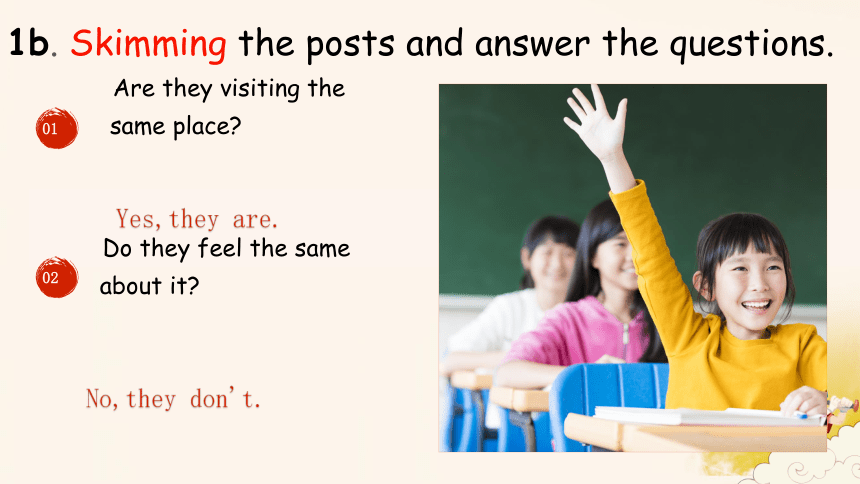 1b. Skimming the posts and answer the questions.

01 Are they visiting the same place?

Yes, they are.

02 Do they feel the same about it?

No, they don't.